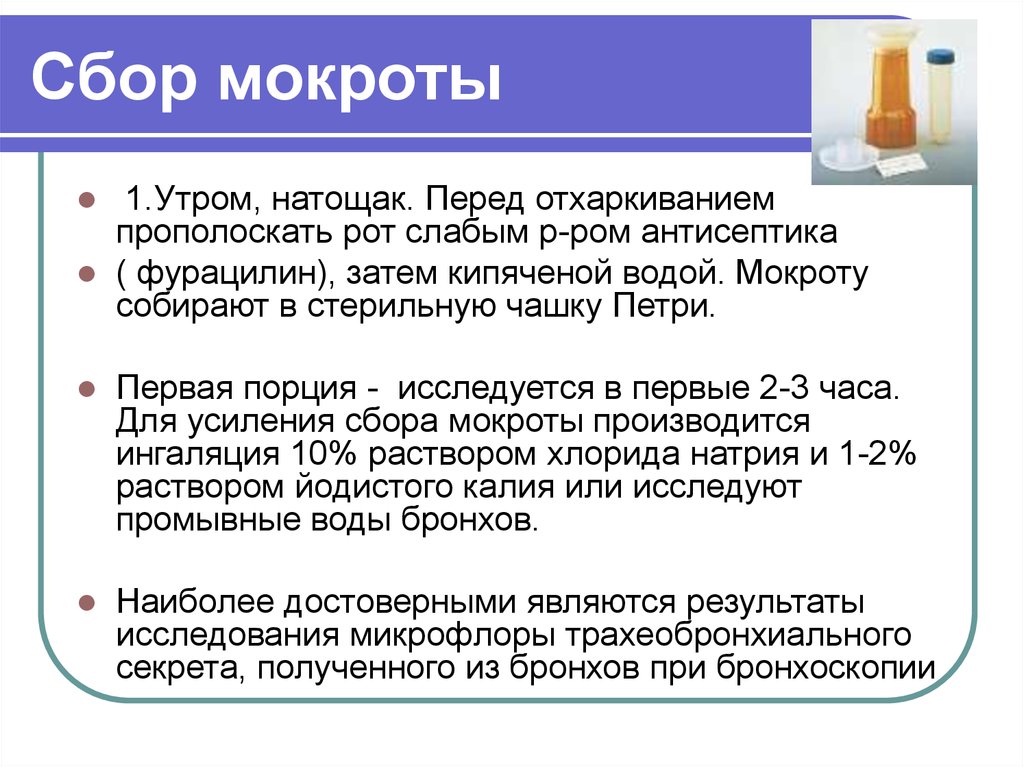 Сбор мокроты

1.Утром, натощак. Перед отхаркиванием прополоскать рот слабым р-ром антисептика

( фурацилин), затем кипяченой водой. Мокроту собирают в стерильную чашку Петри.

Первая порция - исследуется в первые 2-3 часа. Для усиления сбора мокроты производится ингаляция 10% раствором хлорида натрия и 1-2% раствором йодистого калия или исследуют промывные воды бронхов.

Наиболее достоверными являются результаты исследования микрофлоры трахеобронхиального секрета, полученного из бронхов при бронхоскопии